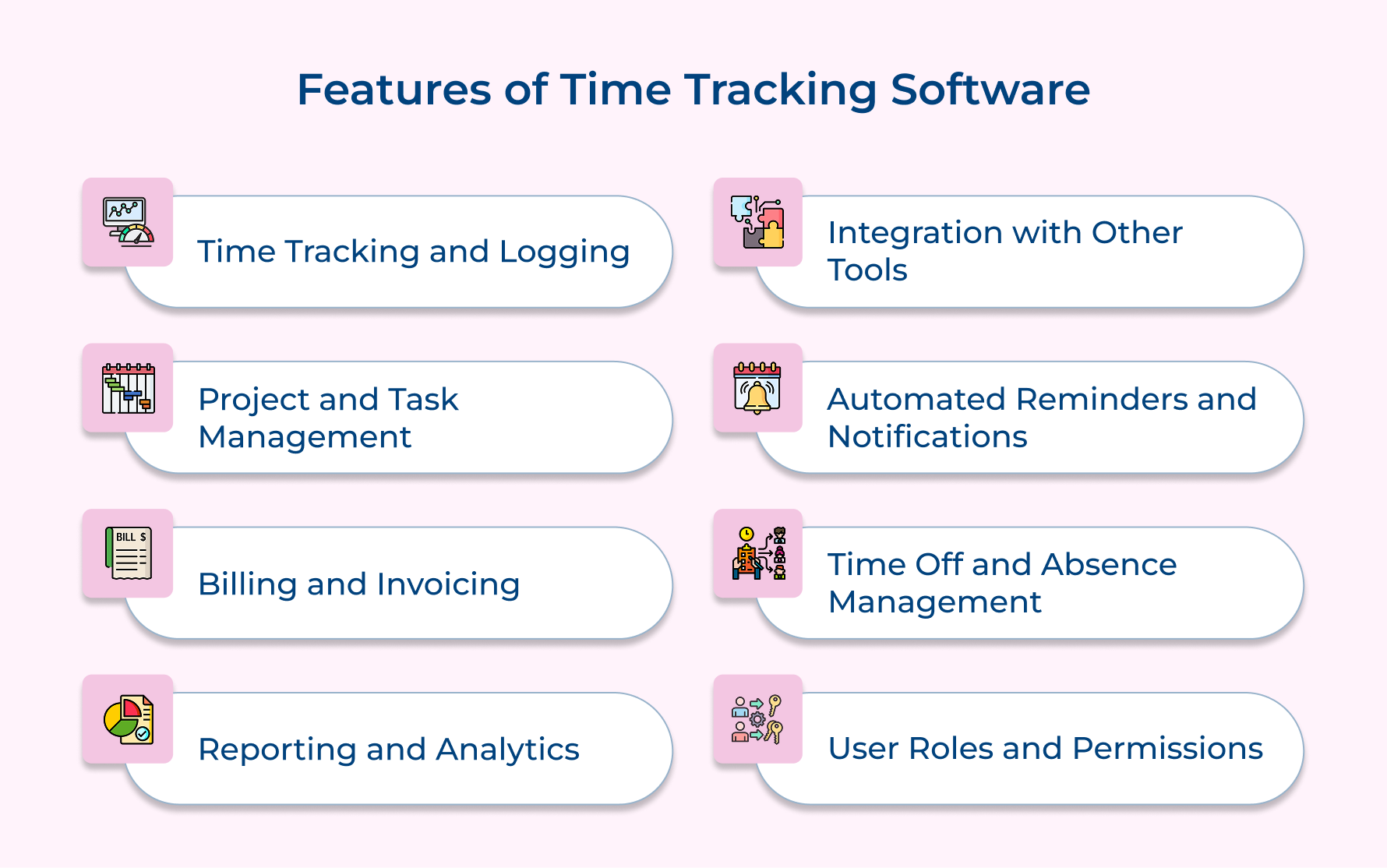 Features of Time Tracking Software

Time Tracking and Logging

Project and Task Management

BILL $

Billing and Invoicing

Reporting and Analytics

Integration with Other Tools

Automated Reminders and Notifications

Time Off and Absence Management

User Roles and Permissions